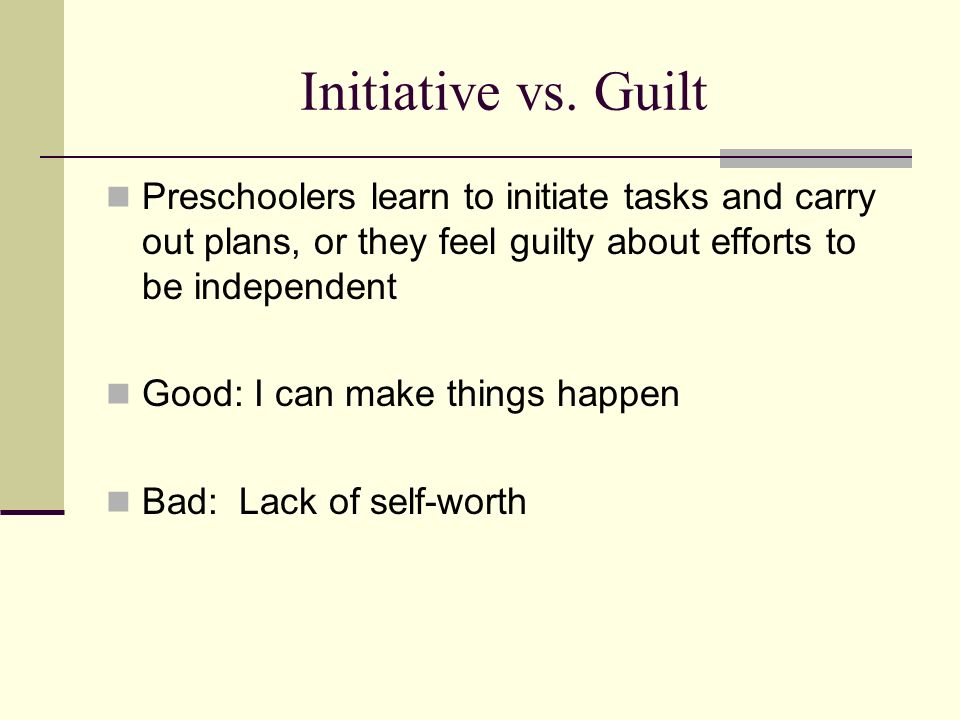 Initiative vs. Guilt

Preschoolers learn to initiate tasks and carry out plans, or they feel guilty about efforts to be independent

Good: I can make things happen

Bad: Lack of self-worth